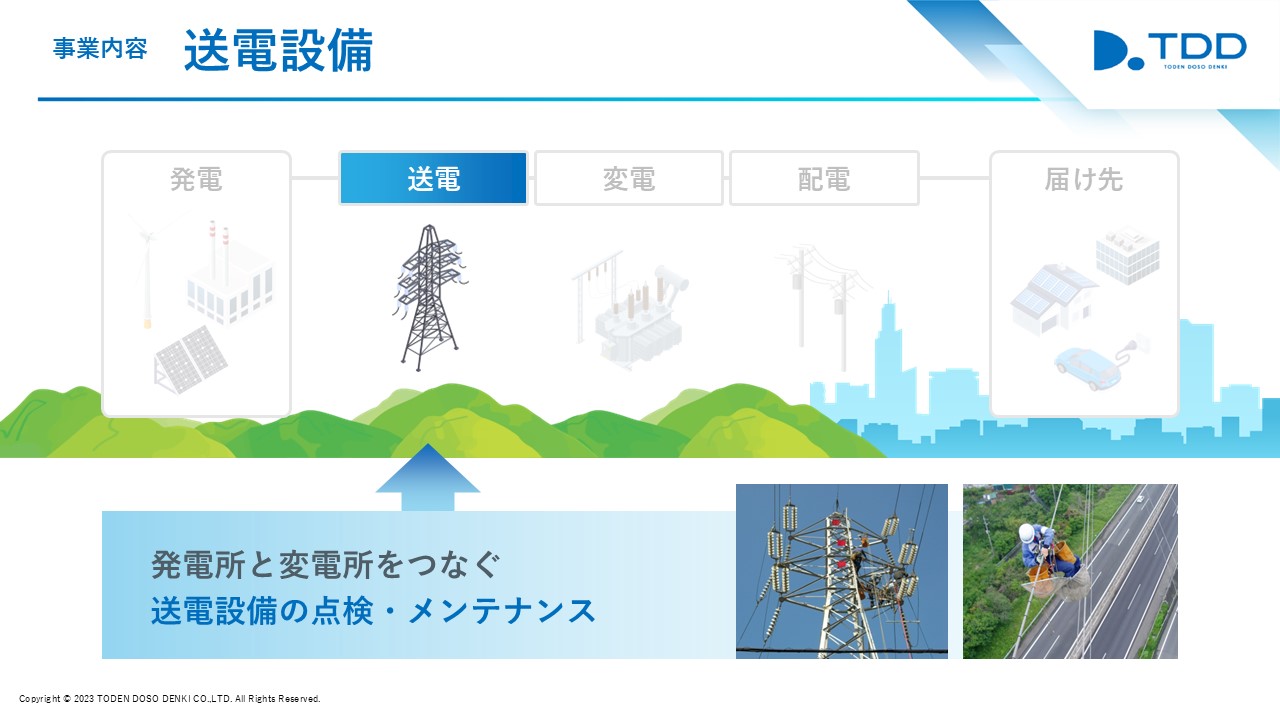 事業内容 送電設備

TDD
TODEN DOSO DENKI

発電

送電

変電

配電

届け先

発電所と変電所をつなぐ
送電設備の点検・メンテナンス

Copyright © 2023 TODEN DOSO DENKI CO.,LTD. All Rights Reserved.